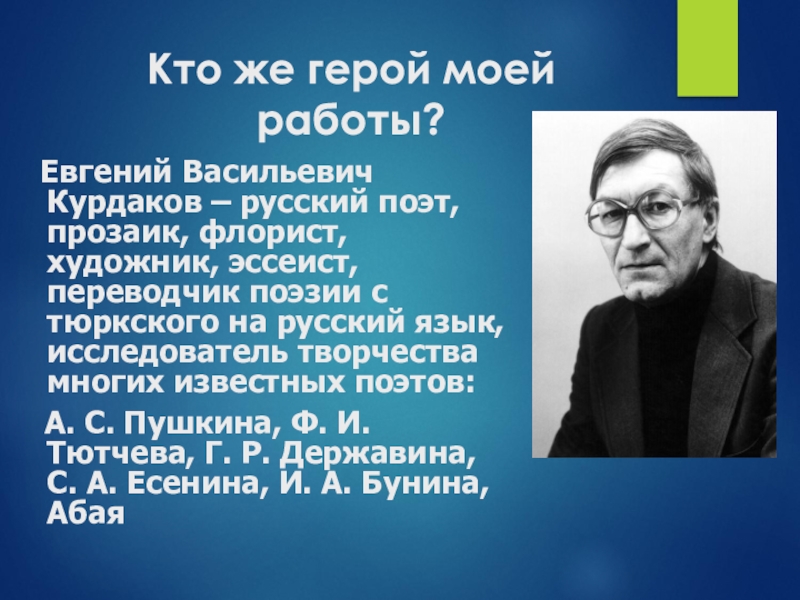 Кто же герой моей работы?

Евгений Васильевич Курдаков – русский поэт, прозаик, флорист, художник, эссеист, переводчик поэзии с тюркского на русский язык, исследователь творчества многих известных поэтов:

А. С. Пушкина, Ф. И. Тютчева, Г. Р. Державина, С. А. Есенина, И. А. Бунина, Абая